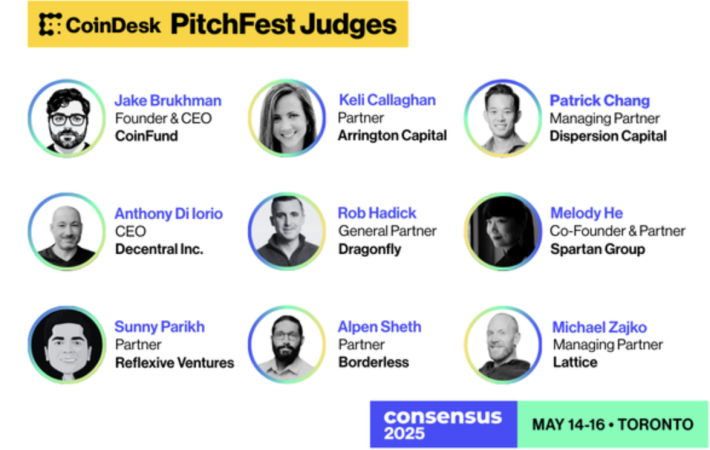 CoinDesk PitchFest Judges

Jake Brukhman
Founder & CEO
CoinFund

Keli Callaghan
Partner
Arrington Capital

Patrick Chang
Managing Partner
Dispersion Capital

Anthony Di Iorio
CEO
Decentral Inc.

Rob Hadick
General Partner
Dragonfly

Melody He
Co-Founder & Partner
Spartan Group

Sunny Parikh
Partner
Reflexive Ventures

Alpen Sheth
Partner
Borderless

Michael Zajko
Managing Partner
Lattice

consensus 2025

MAY 14-16 • TORONTO